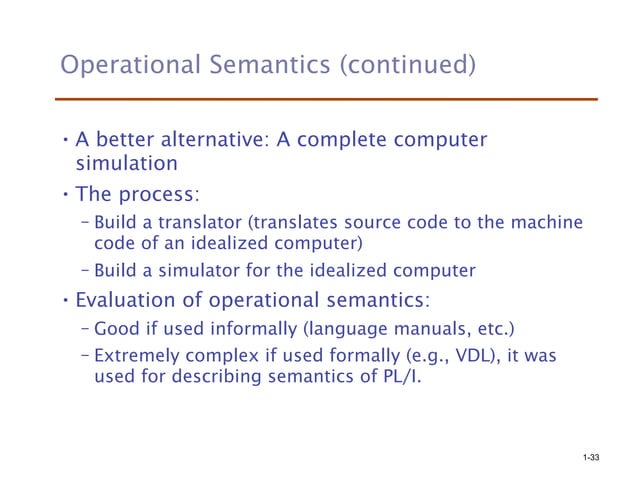 Operational Semantics (continued)

• A better alternative: A complete computer simulation
• The process:
– Build a translator (translates source code to the machine code of an idealized computer)
– Build a simulator for the idealized computer
• Evaluation of operational semantics:
– Good if used informally (language manuals, etc.)
– Extremely complex if used formally (e.g., VDL), it was used for describing semantics of PL/I.

1-33